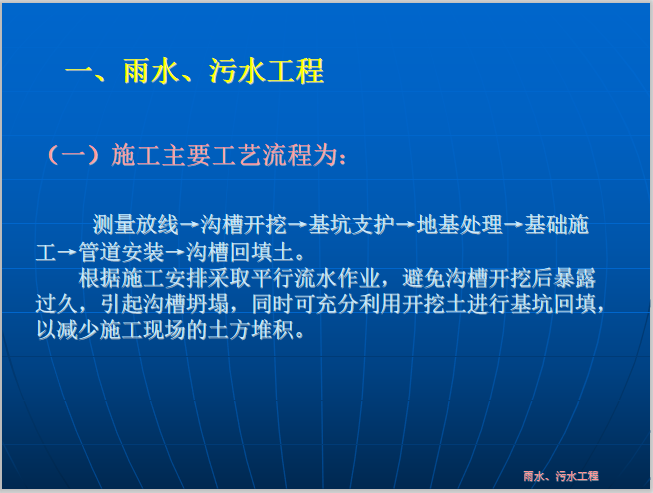 一、雨水、污水工程

（一）施工主要工艺流程为：

测量放线→沟槽开挖→基坑支护→地基处理→基础施工→管道安装→沟槽回填土。

根据施工安排采取平行流水作业，避免沟槽开挖后暴露过久，引起沟槽坍塌，同时可充分利用开挖土进行基坑回填，以减少施工现场的土方堆积。

雨水、污水工程